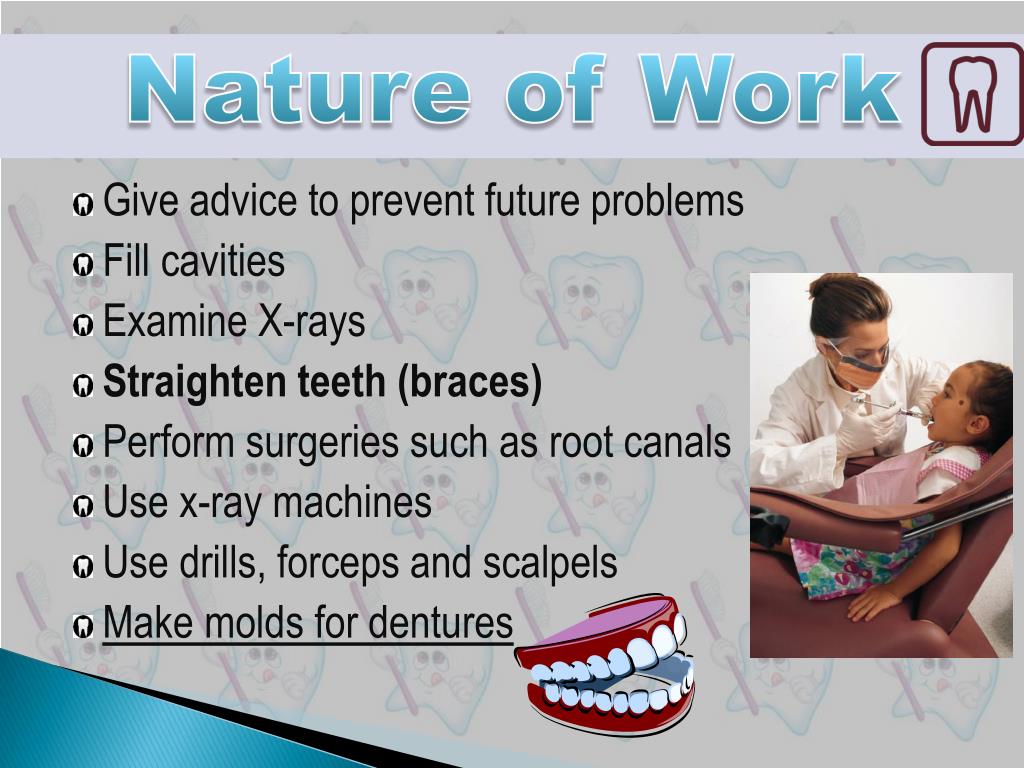 Nature of Work

Give advice to prevent future problems
Fill cavities
Examine X-rays
Straighten teeth (braces)
Perform surgeries such as root canals
Use x-ray machines
Use drills, forceps and scalpels
Make molds for dentures